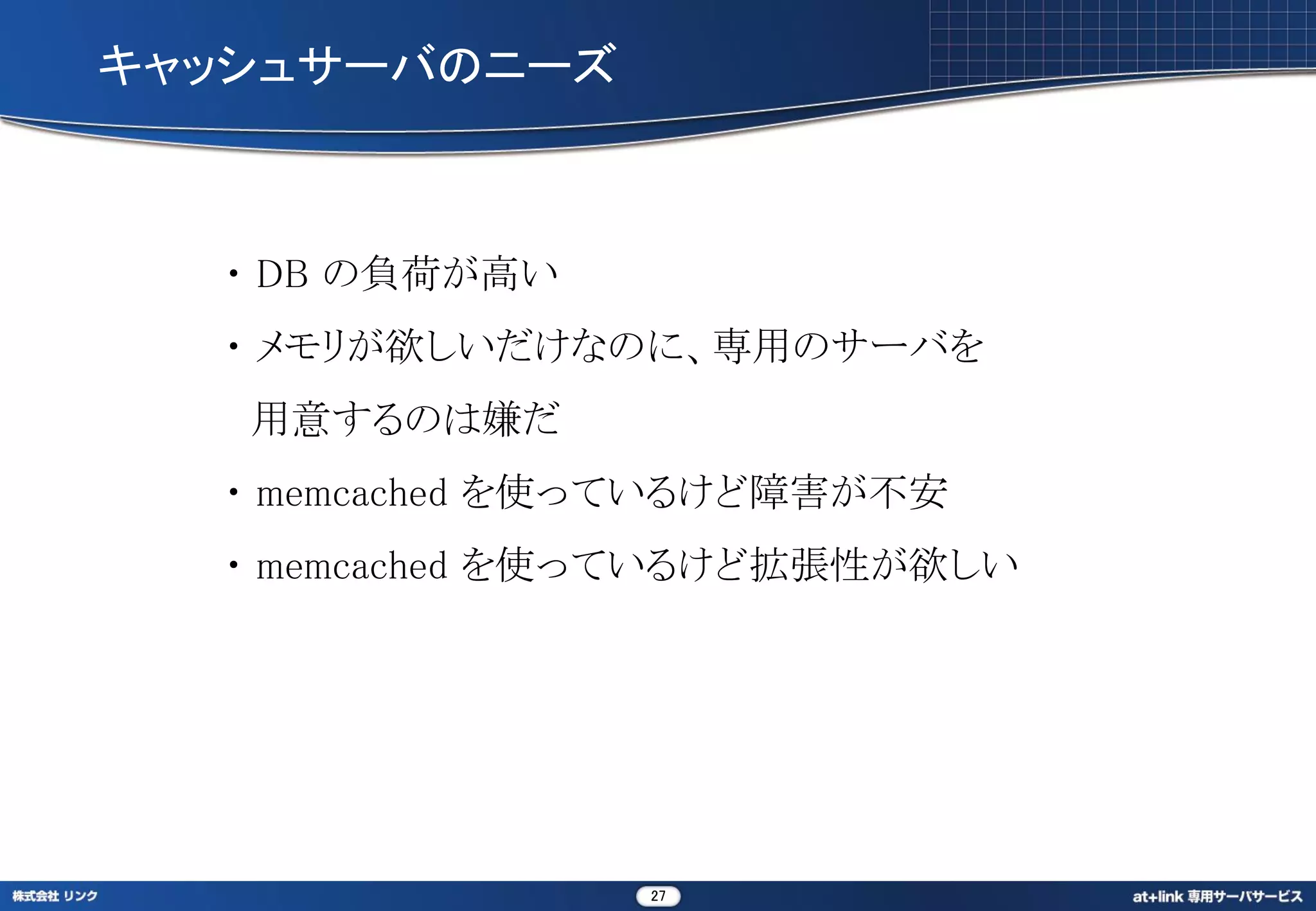 キャッシュサーバのニーズ

• DB の負荷が高い

• メモリが欲しいだけなのに、専用のサーバを用意するのは嫌だ

• memcached を使っているけど障害が不安

• memcached を使っているけど拡張性が欲しい

株式会社 リンク

27

at+link 専用サーバサービス